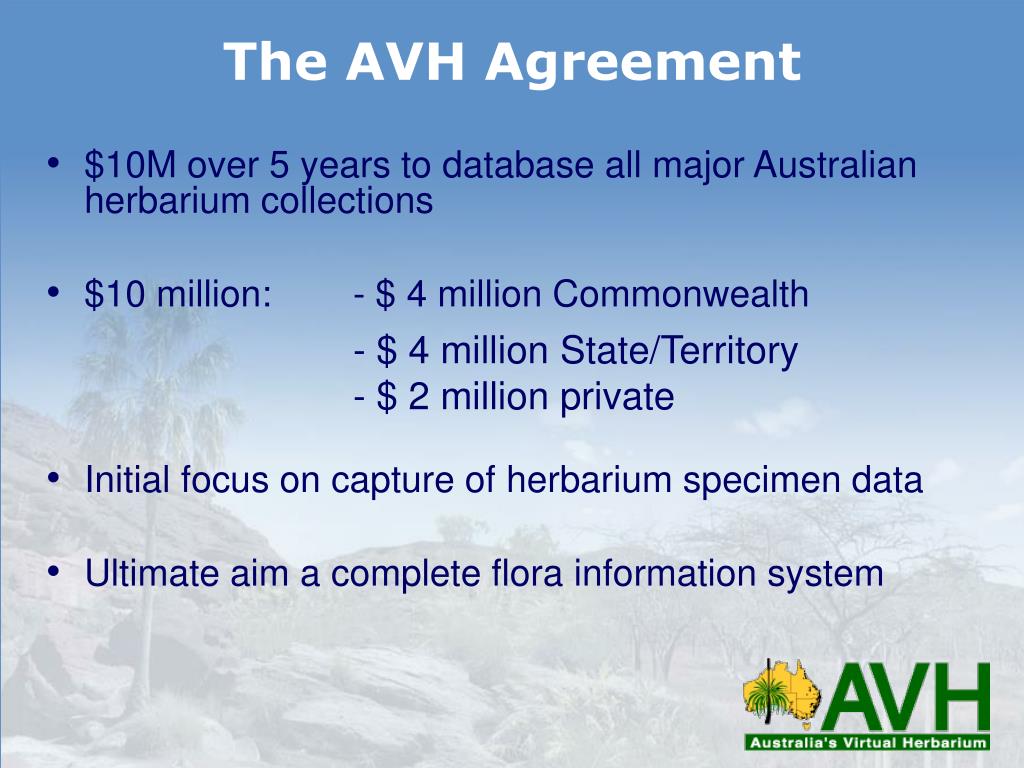 The AVH Agreement

• \$10M over 5 years to database all major Australian herbarium collections

• \$10 million: - \$ 4 million Commonwealth
- \$ 4 million State/Territory
- \$ 2 million private

• Initial focus on capture of herbarium specimen data

• Ultimate aim a complete flora information system

AVH
Australia's Virtual Herbarium